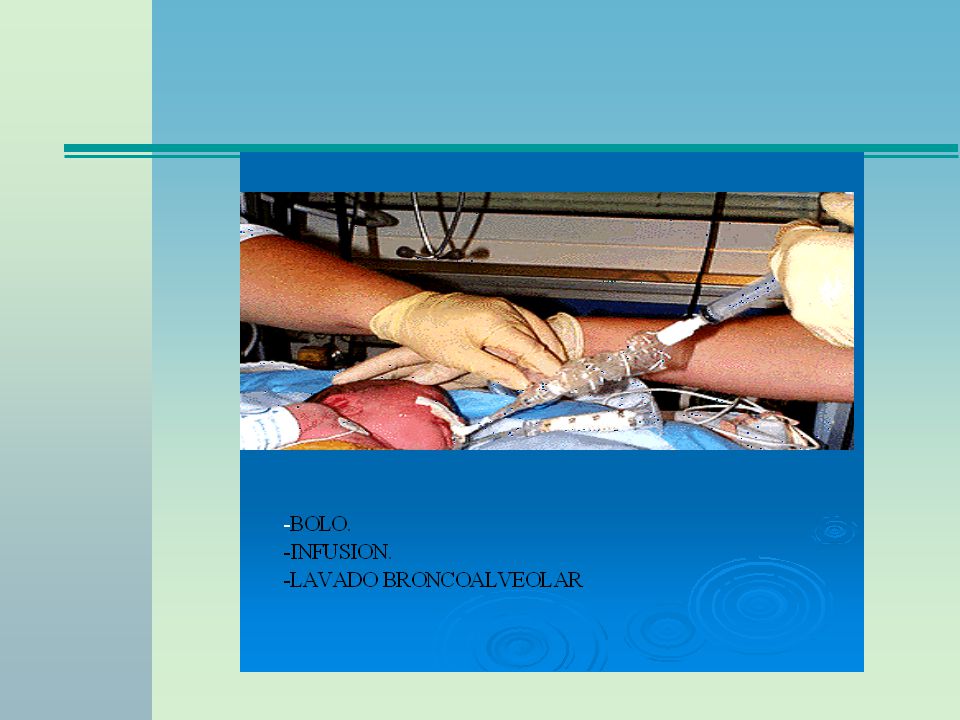 -BOLO.
-INFUSION.
-LAVADO BRONCOALVEOLAR